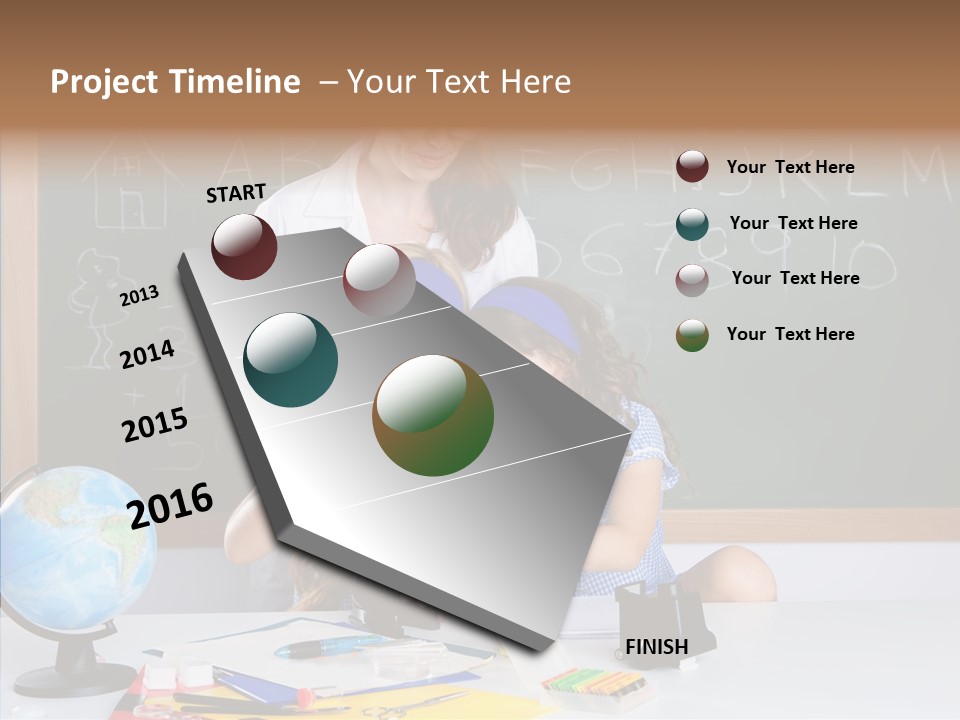 Project Timeline – Your Text Here

START

2013

2014

2015

2016

FINISH

Your Text Here

Your Text Here

Your Text Here

Your Text Here